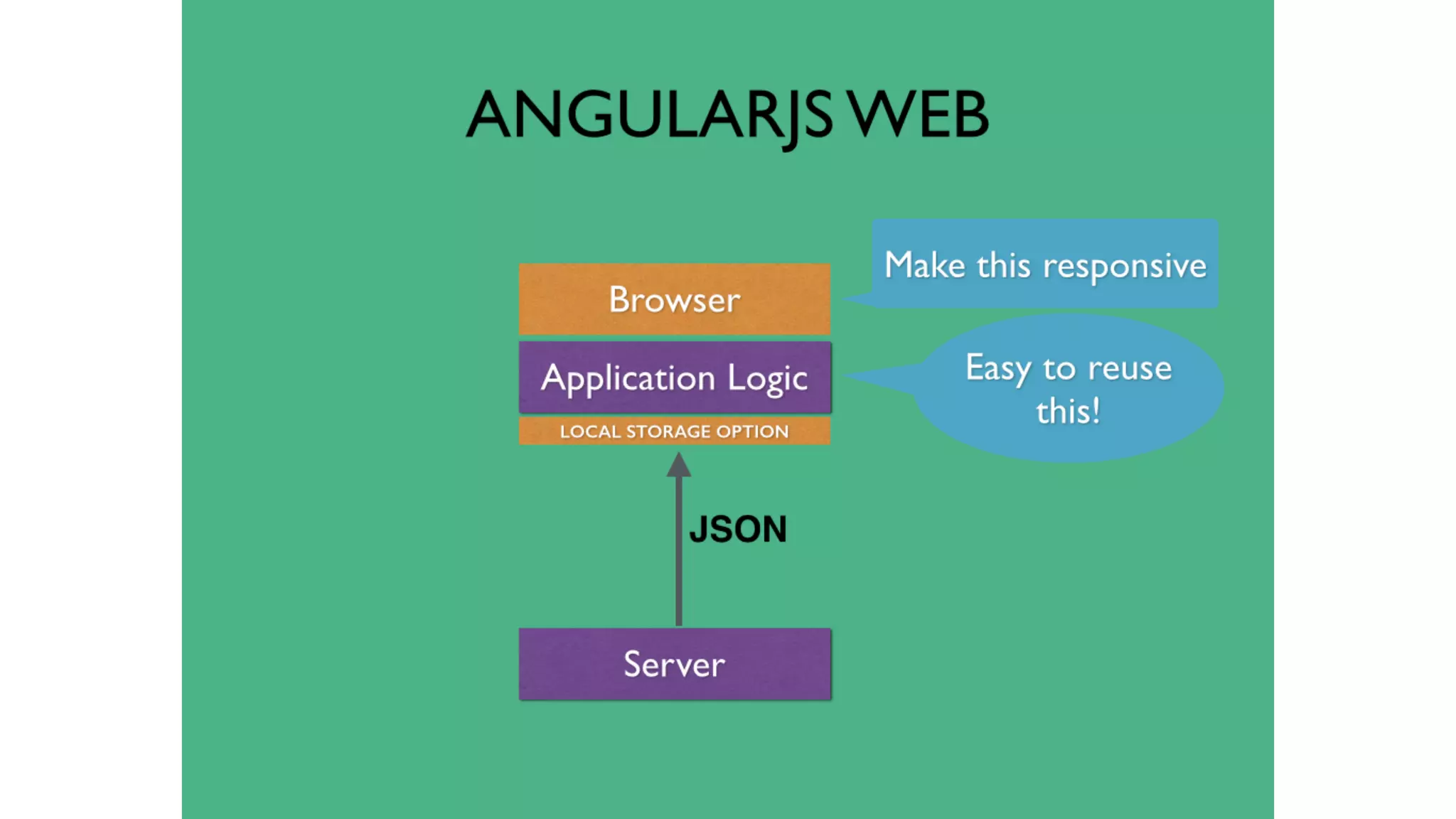 ANGULARJS WEB

Browser

Make this responsive

Application Logic

Easy to reuse this!

LOCAL STORAGE OPTION

JSON

Server